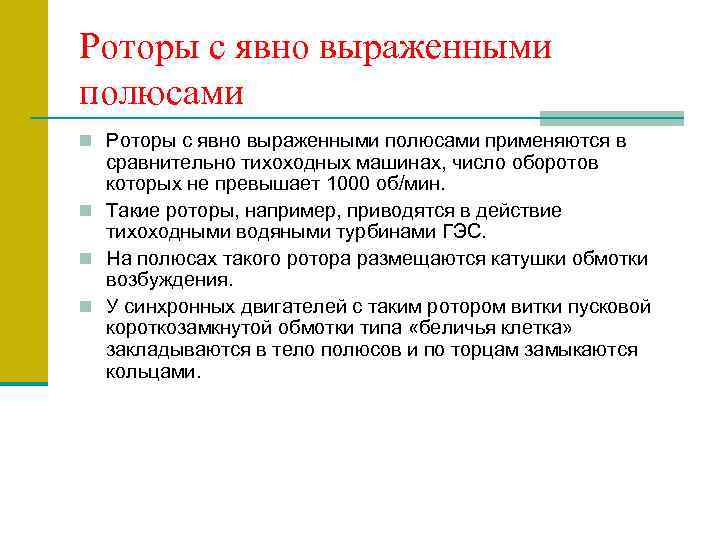 Роторы с явно выраженными полюсами

Роторы с явно выраженными полюсами применяются в сравнительно тихоходных машинах, число оборотов которых не превышает 1000 об/мин.

Такие роторы, например, приводятся в действие тихоходными водяными турбинами ГЭС.

На полюсах такого ротора размещаются катушки обмотки возбуждения.

У синхронных двигателей с таким ротором витки пусковой короткозамкнутой обмотки типа «беличья клетка» закладываются в тело полюсов и по торцам замыкаются кольцами.